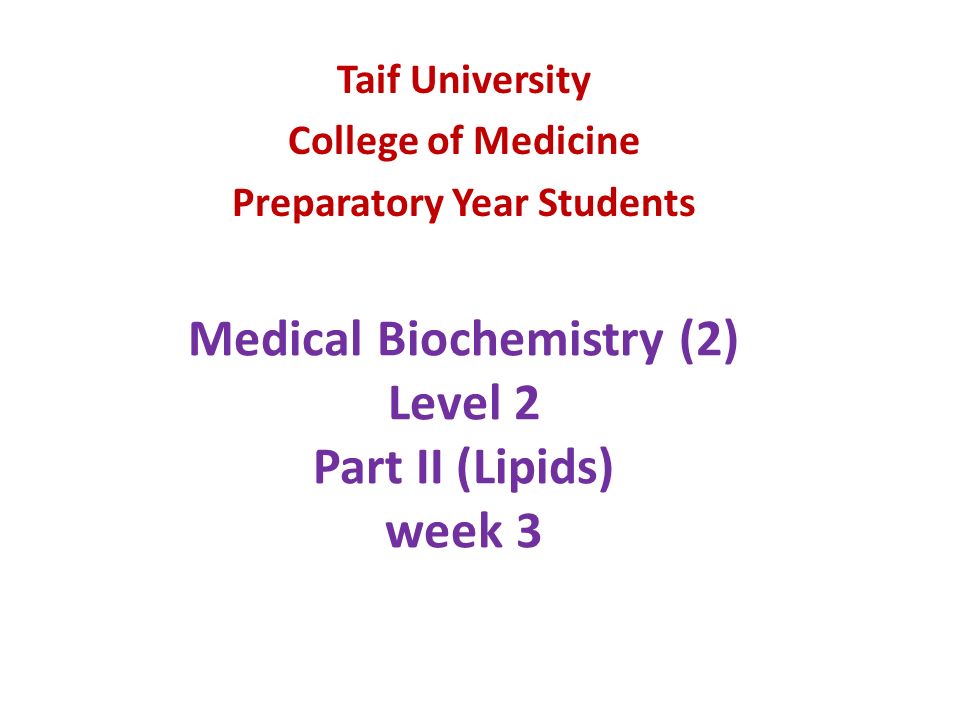 Taif University
College of Medicine
Preparatory Year Students

Medical Biochemistry (2)
Level 2
Part II (Lipids)
week 3